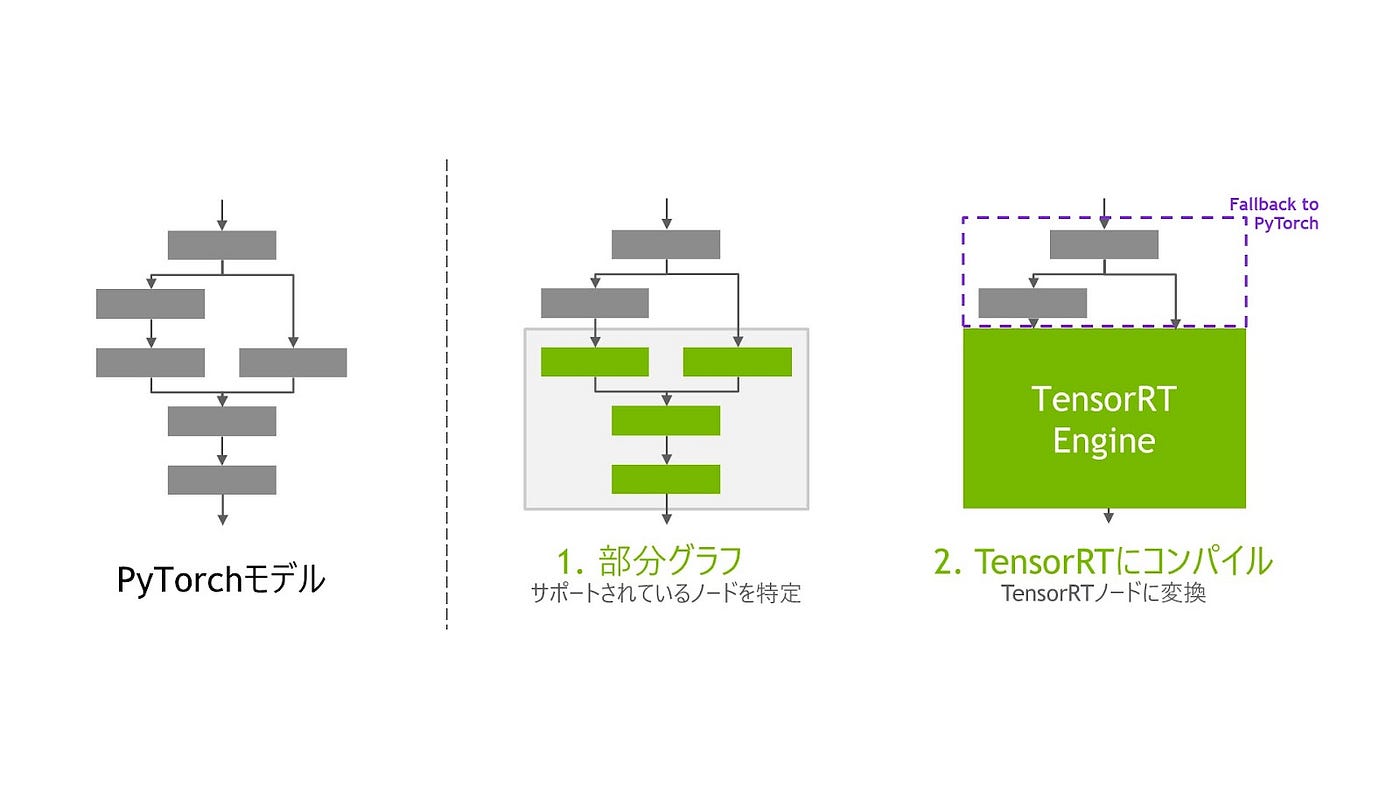 PyTorchモデル

1. 部分グラフ
サポートされているノードを特定

Fallback to PyTorch

TensorRT Engine

2. TensorRTにコンパイル
TensorRTノードに変換